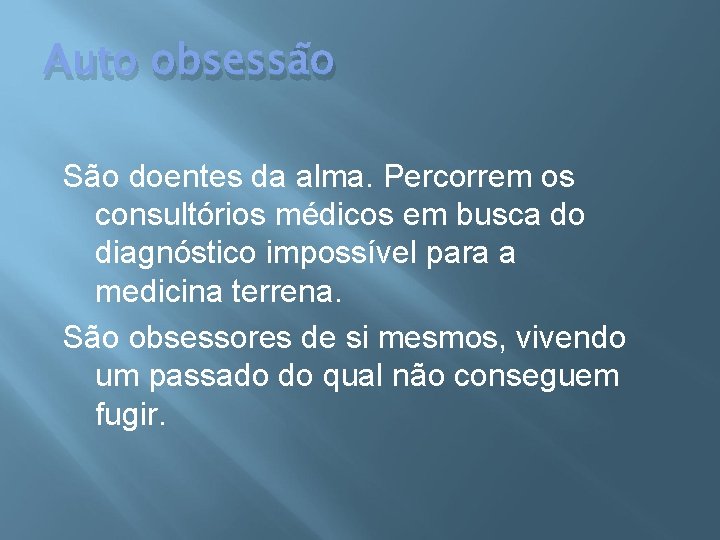 Auto obsessão

São doentes da alma. Percorrem os consultórios médicos em busca do diagnóstico impossível para a medicina terrena.

São obsessores de si mesmos, vivendo um passado do qual não conseguem fugir.